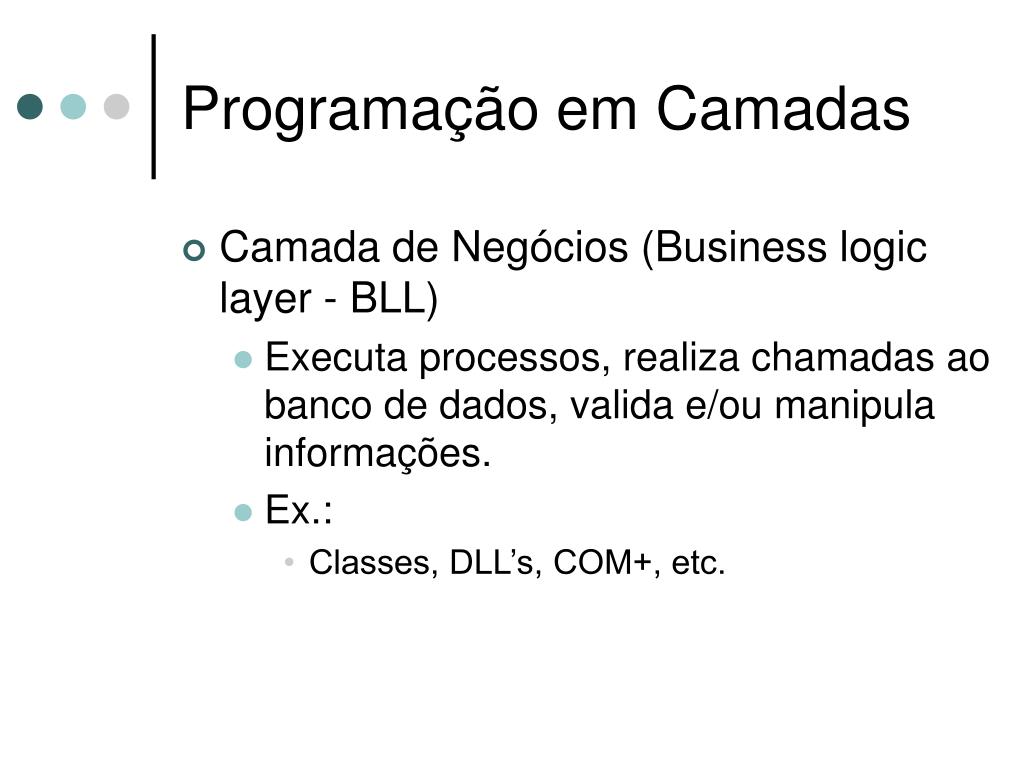 Programação em Camadas

Camada de Negócios (Business logic layer - BLL)

Executa processos, realiza chamadas ao banco de dados, valida e/ou manipula informações.

Ex.:

Classes, DLL’s, COM+, etc.